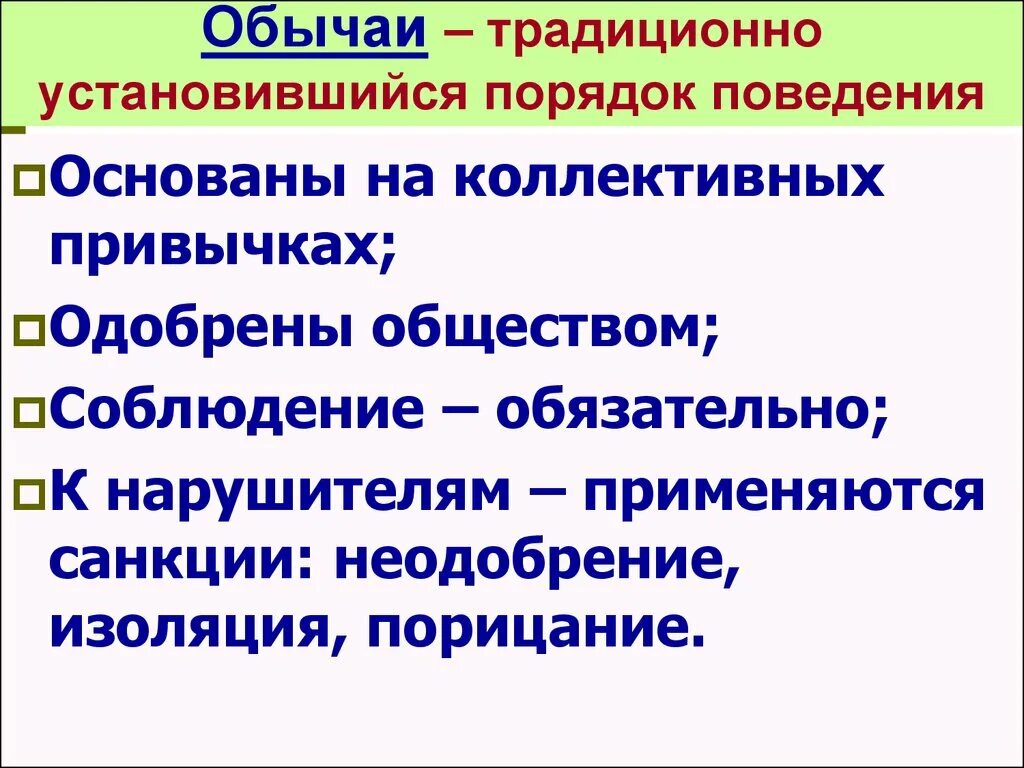 Обычаи – традиционно установившийся порядок поведения

Основаны на коллективных привычках;

Одобрены обществом;

Соблюдение – обязательно;

К нарушителям – применяются санкции: неодобрение, изоляция, порицание.